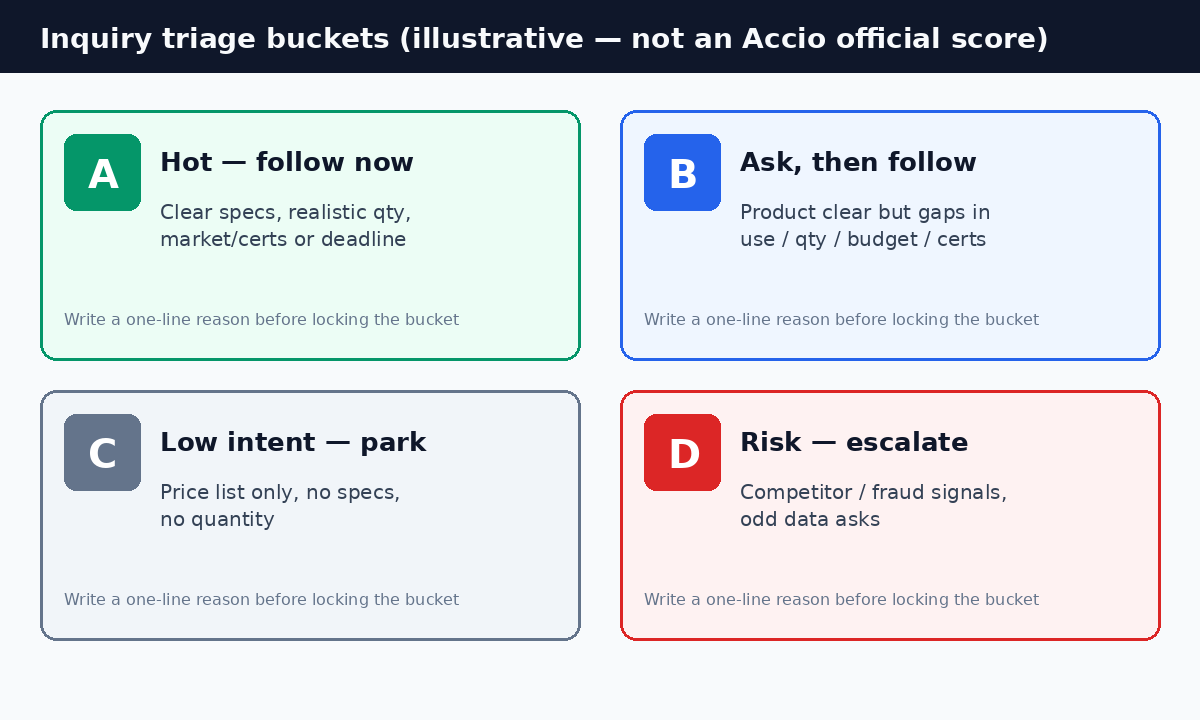 Inquiry triage buckets (illustrative — not an Accio official score)

A

Hot — follow now

Clear specs, realistic qty, market/certs or deadline

Write a one-line reason before locking the bucket

B

Ask, then follow

Product clear but gaps in use / qty / budget / certs

Write a one-line reason before locking the bucket

C

Low intent — park

Price list only, no specs, no quantity

Write a one-line reason before locking the bucket

D

Risk — escalate

Competitor / fraud signals, odd data asks

Write a one-line reason before locking the bucket